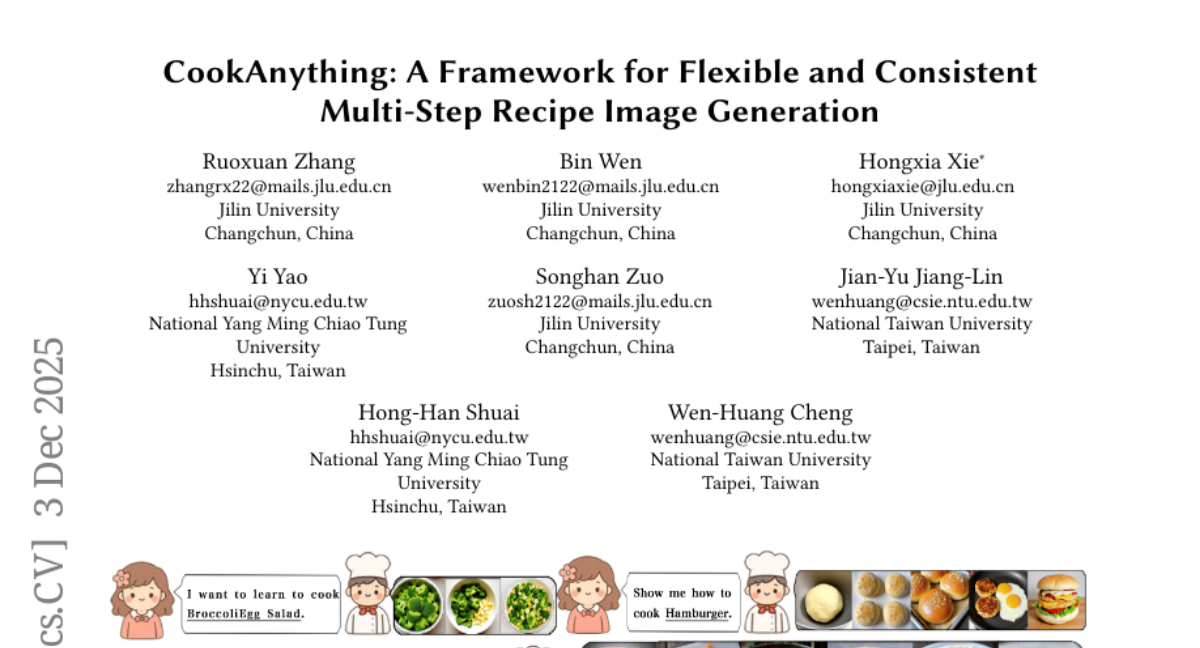 CookAnything: A Framework for Flexible and Consistent Multi-Step Recipe Image Generation

Ruoxuan Zhang
zhangrx22@mails.jlu.edu.cn
Jilin University
Changchun, China

Bin Wen
wenbin2122@mails.jlu.edu.cn
Jilin University
Changchun, China

Hongxia Xie*
hongxiaxie@jlu.edu.cn
Jilin University
Changchun, China

Yi Yao
hhshuai@nycu.edu.tw
National Yang Ming Chiao Tung University
Hsinchu, Taiwan

Songhan Zuo
zuosh2122@mails.jlu.edu.cn
Jilin University
Changchun, China

Jian-Yu Jiang-Lin
wenhuang@csie.ntu.edu.tw
National Taiwan University
Taipei, Taiwan

Hong-Han Shuai
hhshuai@nycu.edu.tw
National Yang Ming Chiao Tung University
Hsinchu, Taiwan

Wen-Huang Cheng
wenhuang@csie.ntu.edu.tw
National Taiwan University
Taipei, Taiwan

cs.CV] 3 Dec 2025

I want to learn to cook BroccoliEgg Salad.

Show me how to cook Hamburger.